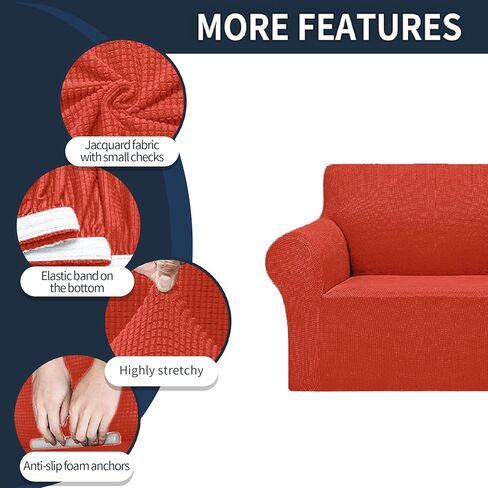 MORE FEATURES

Jacquard fabric with small checks

Elastic band on the bottom

Highly stretchy

Anti-slip foam anchors